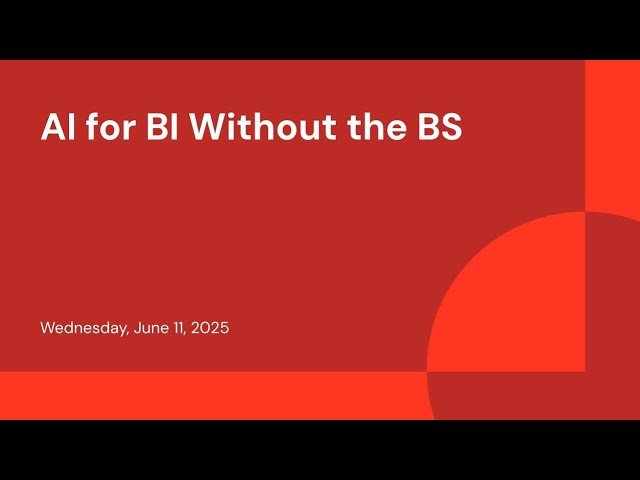 AI for BI Without the BS

Wednesday, June 11, 2025